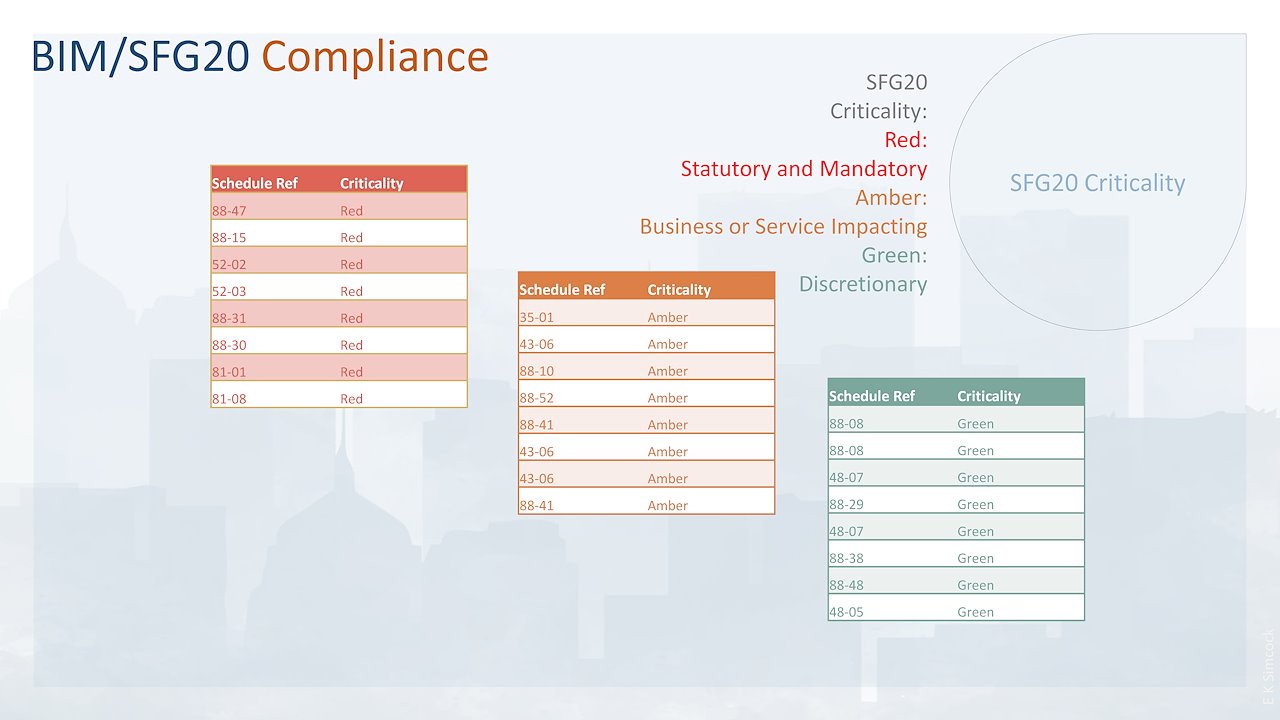 BIM/SFG20 Compliance

SFG20
Criticality:
Red:
Statutory and Mandatory
Amber:
Business or Service Impacting
Green:
Discretionary

SFG20 Criticality

| Schedule Ref | Criticality |
|---|---|
| 88-47 | Red |
| 88-15 | Red |
| 52-02 | Red |
| 52-03 | Red |
| 88-31 | Red |
| 88-30 | Red |
| 81-01 | Red |
| 81-08 | Red |

| Schedule Ref | Criticality |
|---|---|
| 35-01 | Amber |
| 43-06 | Amber |
| 88-10 | Amber |
| 88-52 | Amber |
| 88-41 | Amber |
| 43-06 | Amber |
| 43-06 | Amber |
| 88-41 | Amber |

| Schedule Ref | Criticality |
|---|---|
| 88-08 | Green |
| 88-08 | Green |
| 48-07 | Green |
| 88-29 | Green |
| 48-07 | Green |
| 88-38 | Green |
| 88-48 | Green |
| 48-05 | Green |

E K Simcock